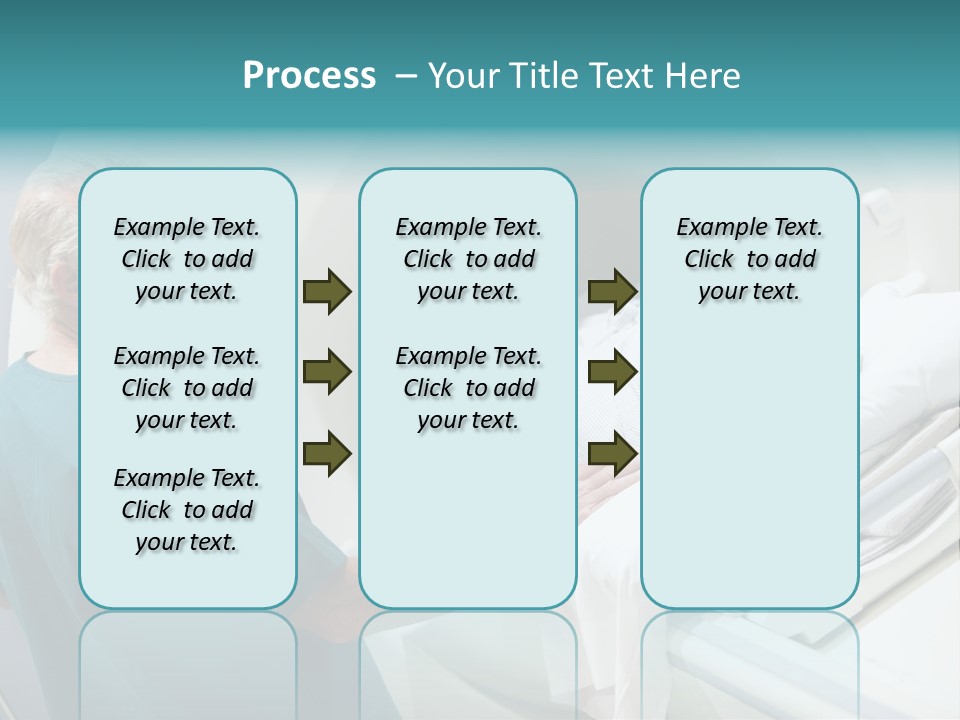 Process – Your Title Text Here

Example Text. Click to add your text.

Example Text. Click to add your text.

Example Text. Click to add your text.

Example Text. Click to add your text.

Example Text. Click to add your text.

Example Text. Click to add your text.